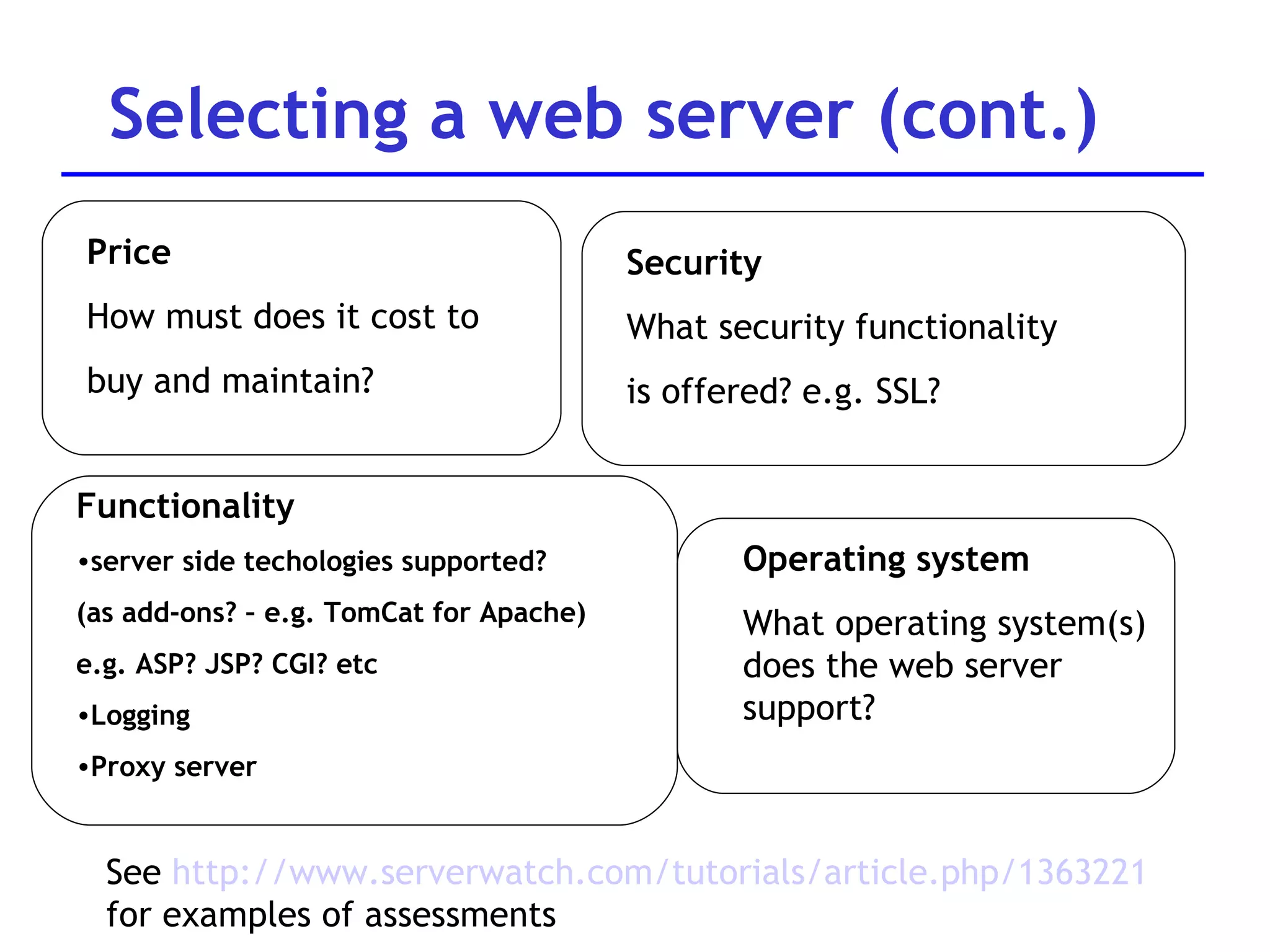 Selecting a web server (cont.)

Price

How must does it cost to buy and maintain?

Security

What security functionality is offered? e.g. SSL?

Functionality

•server side techologies supported? (as add-ons? – e.g. TomCat for Apache) e.g. ASP? JSP? CGI? etc

•Logging

•Proxy server

Operating system

What operating system(s) does the web server support?

See http://www.serverwatch.com/tutorials/article.php/1363221 for examples of assessments